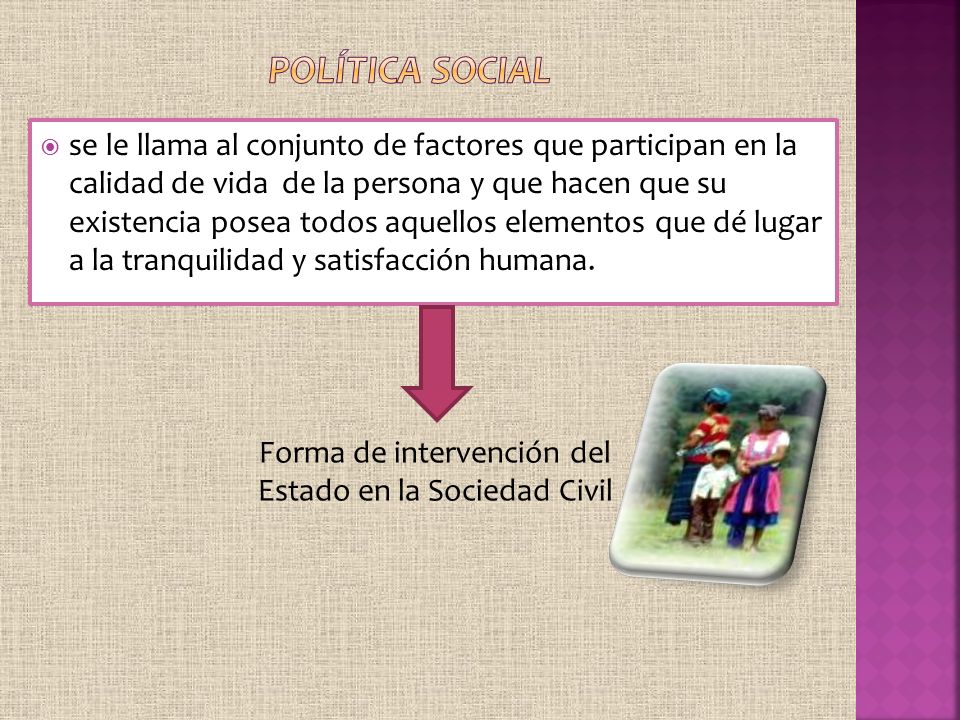 POLÍTICA SOCIAL

se le llama al conjunto de factores que participan en la calidad de vida de la persona y que hacen que su existencia posea todos aquellos elementos que dé lugar a la tranquilidad y satisfacción humana.

Forma de intervención del Estado en la Sociedad Civil